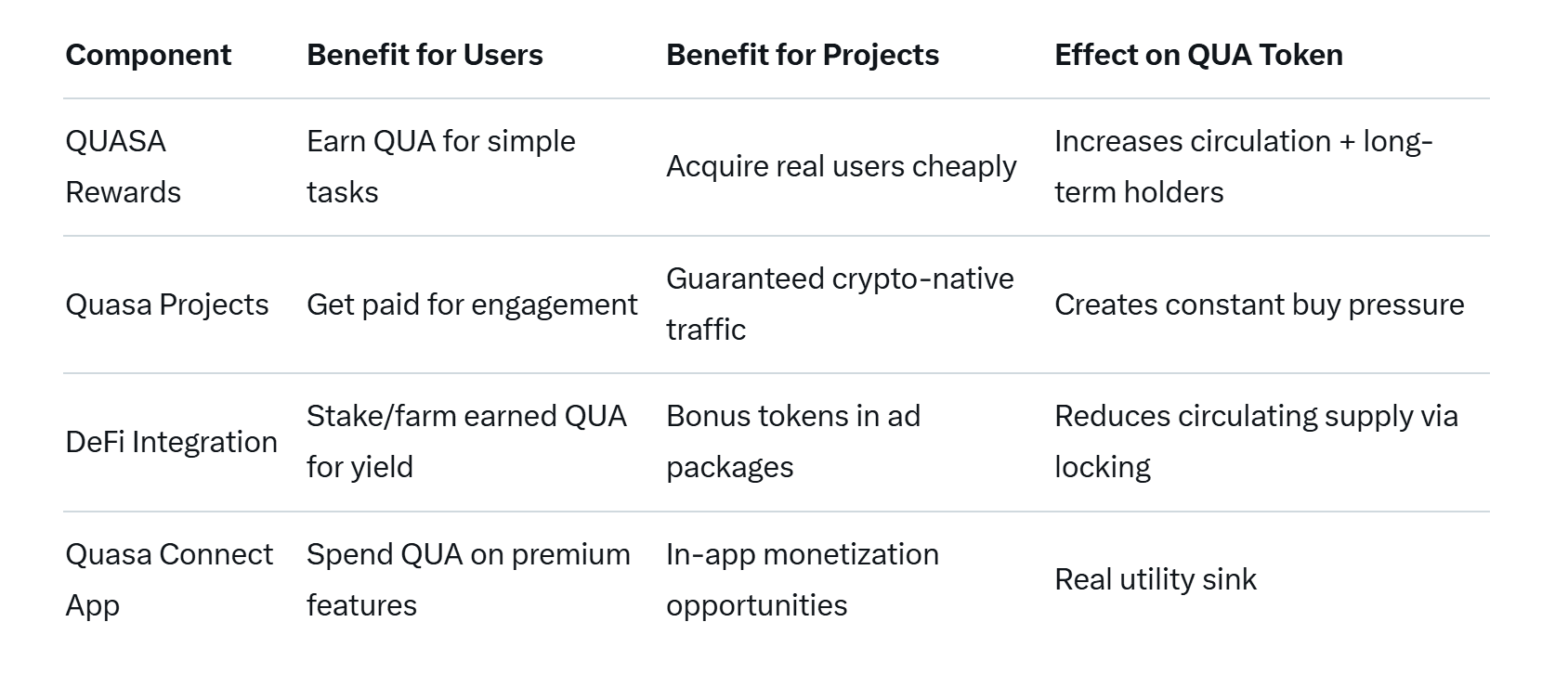 | Component | Benefit for Users | Benefit for Projects | Effect on QUA Token |
|---|---|---|---|
| QUASA Rewards | Earn QUA for simple tasks | Acquire real users cheaply | Increases circulation + long-term holders |
| Quasa Projects | Get paid for engagement | Guaranteed crypto-native traffic | Creates constant buy pressure |
| DeFi Integration | Stake/farm earned QUA for yield | Bonus tokens in ad packages | Reduces circulating supply via locking |
| Quasa Connect App | Spend QUA on premium features | In-app monetization opportunities | Real utility sink |